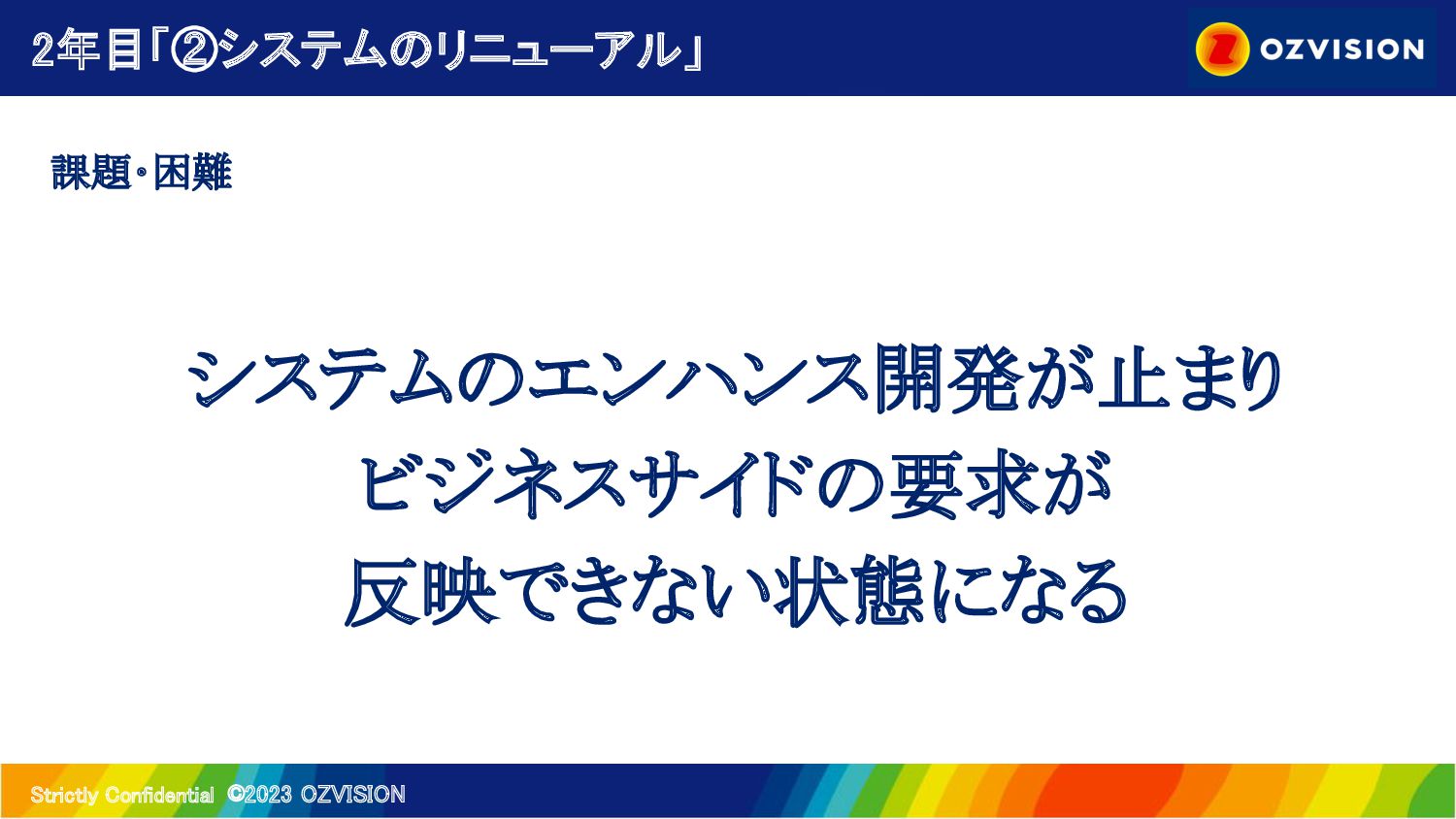 2年目「②システムのリニューアル」

OZVISION

課題・困難

システムのエンハンス開発が止まり
ビジネスサイドの要求が
反映できない状態になる

Strictly Confidential ©2023 OZVISION